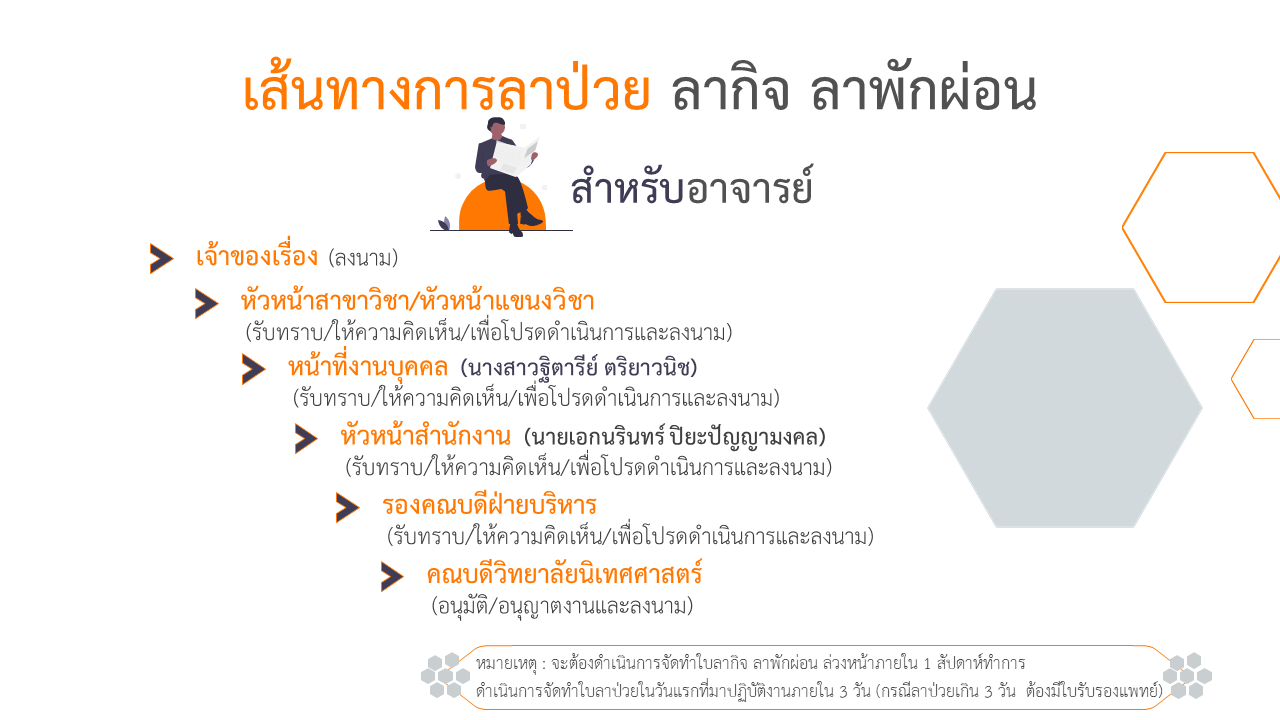 เส้นทางการลาป่วย ลากิจ ลาพักผ่อน

สำหรับอาจารย์

เจ้าของเรื่อง (ลงนาม)

หัวหน้าสาขาวิชา/หัวหน้าแขนงวิชา
(รับทราบ/ให้ความคิดเห็น/เพื่อโปรดดำเนินการและลงนาม)

หน้าที่งานบุคคล (นางสาวฐิตารีย์ ตริยาวนิช)
(รับทราบ/ให้ความคิดเห็น/เพื่อโปรดดำเนินการและลงนาม)

หัวหน้าสำนักงาน (นายเอกนรินทร์ ปิยะปัญญามงคล)
(รับทราบ/ให้ความคิดเห็น/เพื่อโปรดดำเนินการและลงนาม)

รองคณบดีฝ่ายบริหาร
(รับทราบ/ให้ความคิดเห็น/เพื่อโปรดดำเนินการและลงนาม)

คณบดีวิทยาลัยนิเทศศาสตร์
(อนุมัติ/อนุญาตงานและลงนาม)

หมายเหตุ : จะต้องดำเนินการจัดทำใบลากิจ ลาพักผ่อน ล่วงหน้าภายใน 1 สัปดาห์ทำการ
ดำเนินการจัดทำใบลาป่วยในวันแรกที่มาปฏิบัติงานภายใน 3 วัน (กรณีลาป่วยเกิน 3 วัน ต้องมีใบรับรองแพทย์)